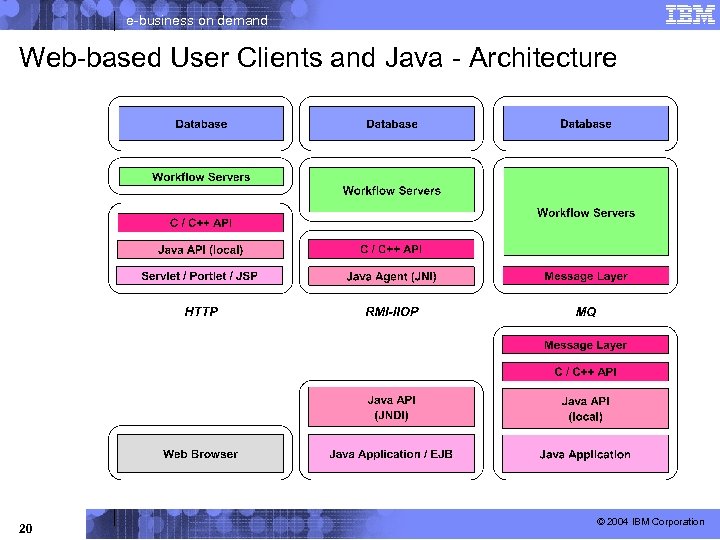 e-business on demand

IBM

Web-based User Clients and Java - Architecture

Database

Workflow Servers

C / C++ API

Java API (local)

Servlet / Portlet / JSP

HTTP

Web Browser

Database

Workflow Servers

C / C++ API

Java Agent (JNI)

RMI-IIOP

Java API (JNDI)

Java Application / EJB

Database

Workflow Servers

Message Layer

MQ

Message Layer

C / C++ API

Java API (local)

Java Application

20

© 2004 IBM Corporation